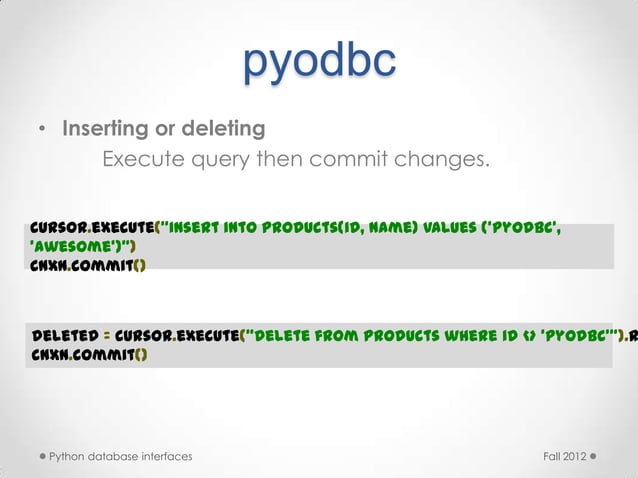 pyodbc

• Inserting or deleting

Execute query then commit changes.

CURSOR.EXECUTE("INSERT INTO PRODUCTS(ID, NAME) VALUES ('PYODBC', 'AWESOME')")
CNXN.COMMIT()

DELETED = CURSOR.EXECUTE("DELETE FROM PRODUCTS WHERE ID <> 'PYODBC'").R
CNXN.COMMIT()

Python database interfaces

Fall 2012